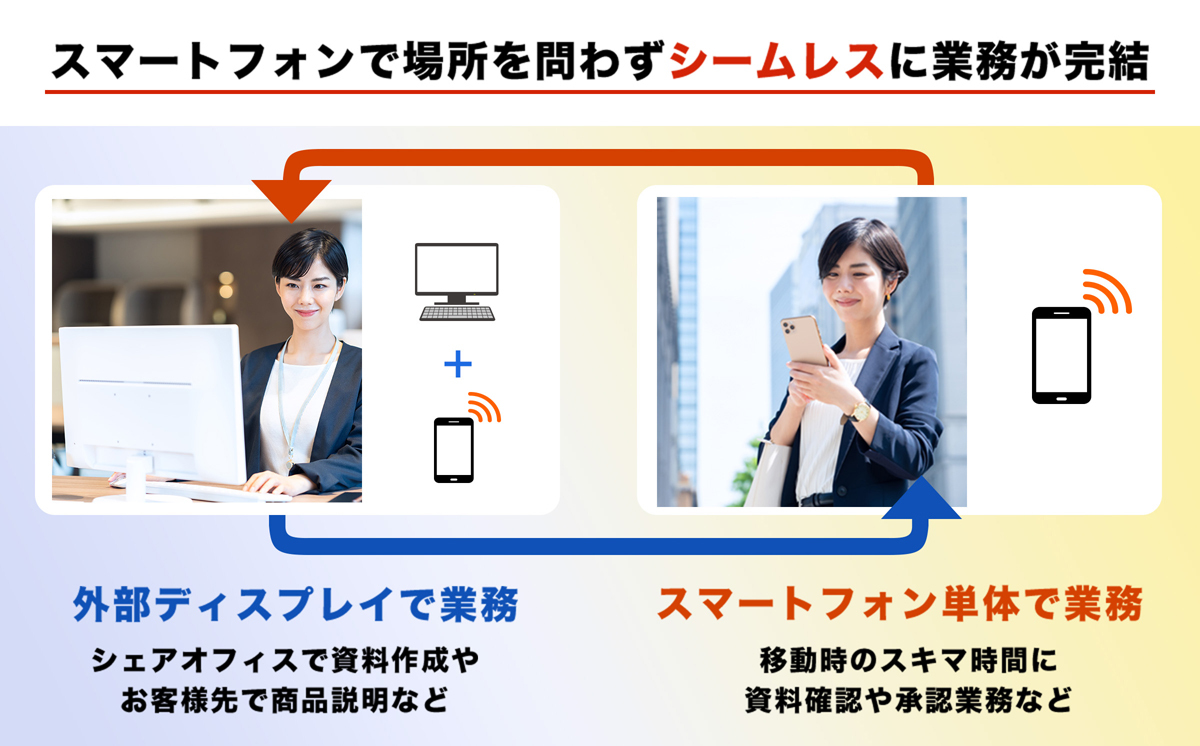 スマートフォンで場所を問わずシームレスに業務が完結

+

外部ディスプレイで業務

シェアオフィスで資料作成や
お客様先で商品説明など

スマートフォン単体で業務

移動時のスキマ時間に
資料確認や承認業務など